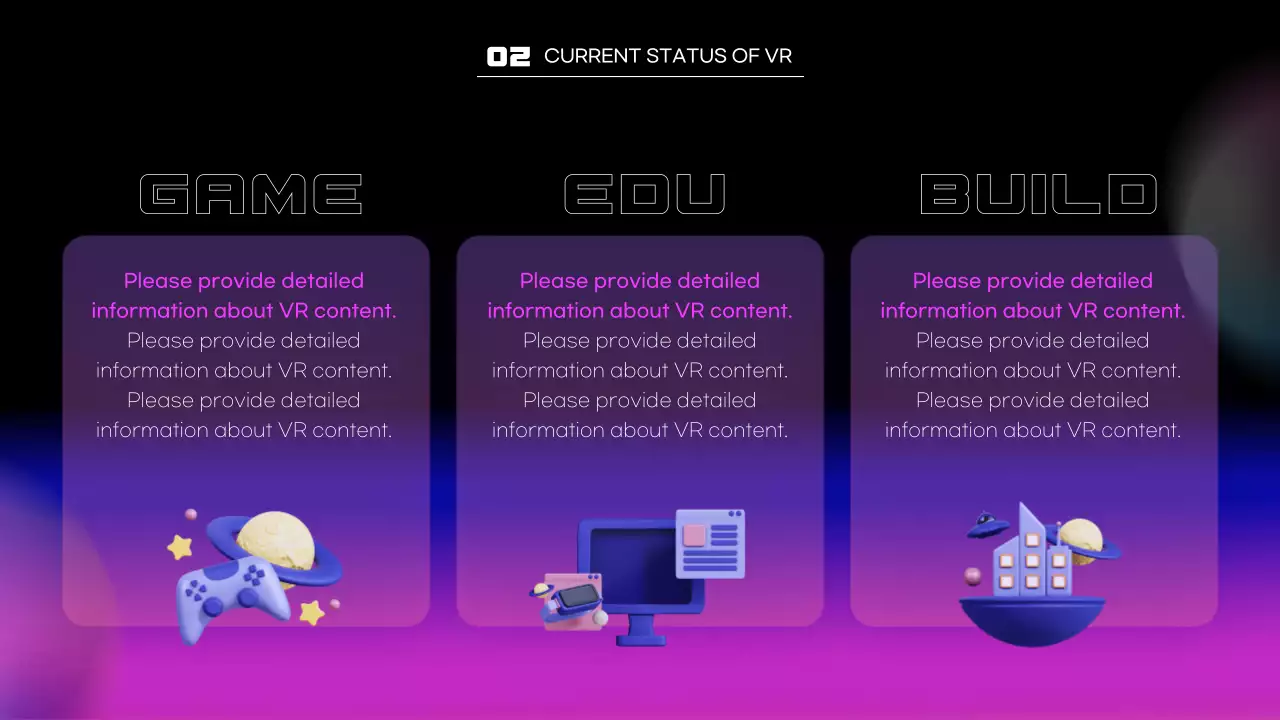 02 CURRENT STATUS OF VR

GAME

Please provide detailed information about VR content. Please provide detailed information about VR content. Please provide detailed information about VR content.

EDU

Please provide detailed information about VR content. Please provide detailed information about VR content. Please provide detailed information about VR content.

BUILD

Please provide detailed information about VR content. Please provide detailed information about VR content. Please provide detailed information about VR content.